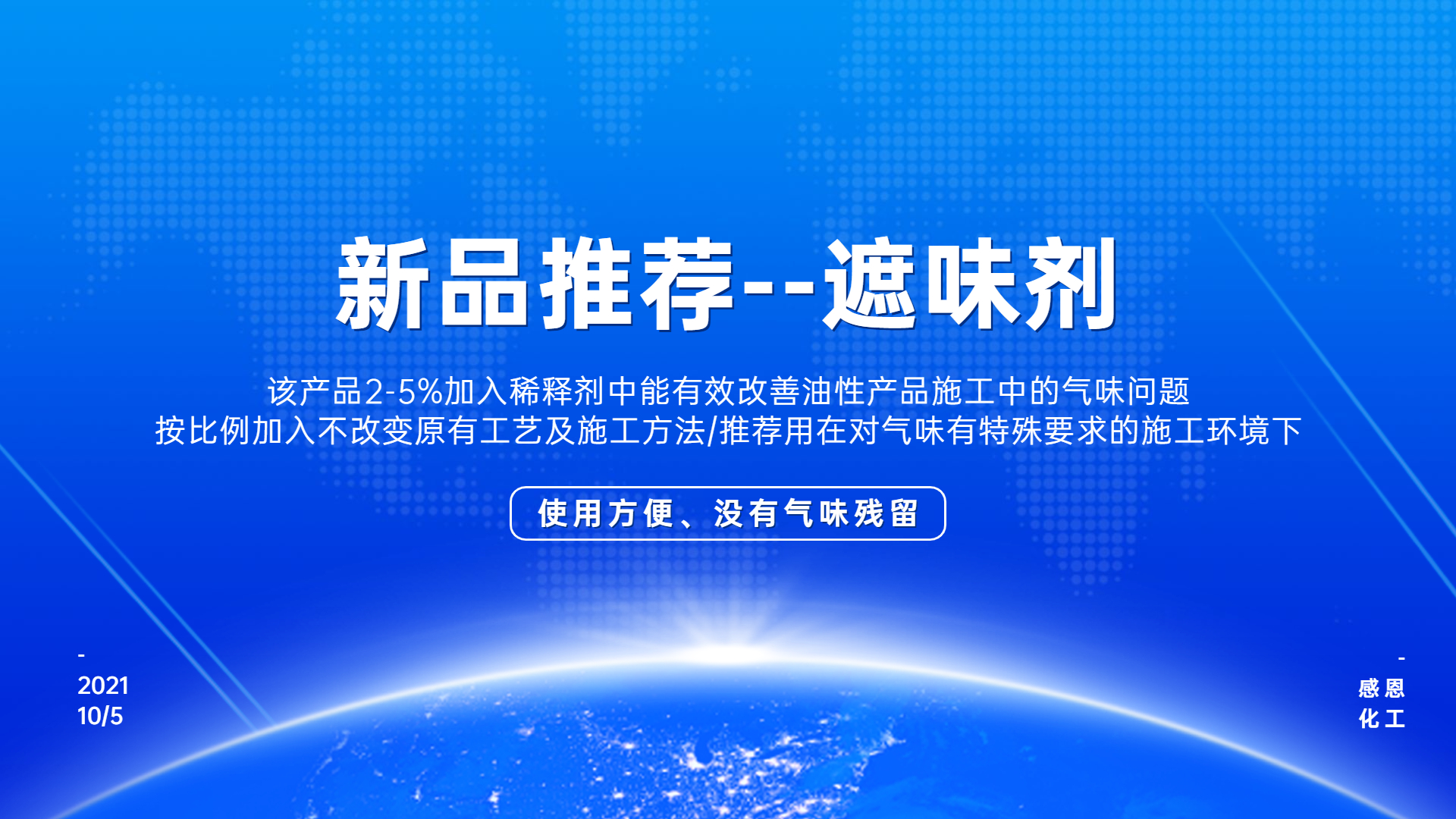 新品推荐--遮味剂

该产品2-5%加入稀释剂中能有效改善油性产品施工中的气味问题
按比例加入不改变原有工艺及施工方法/推荐用在对气味有特殊要求的施工环境下

使用方便、没有气味残留

-
2021
10/5

-
感恩
化工